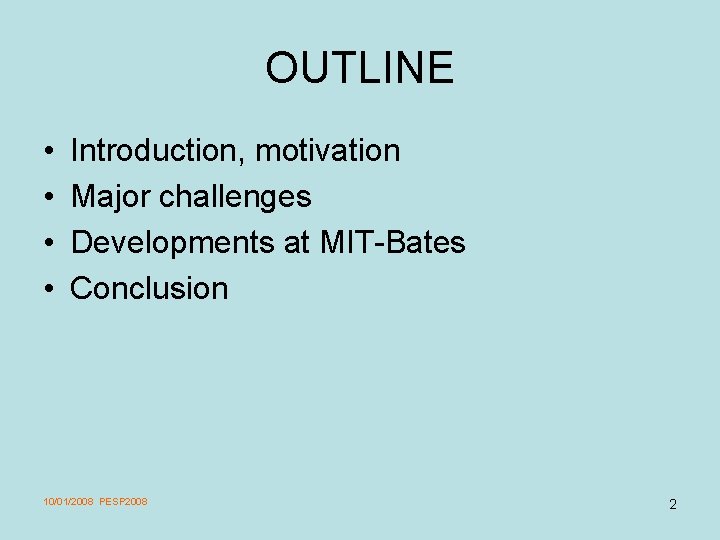 OUTLINE

• Introduction, motivation
• Major challenges
• Developments at MIT-Bates
• Conclusion

10/01/2008 PESP2008

2